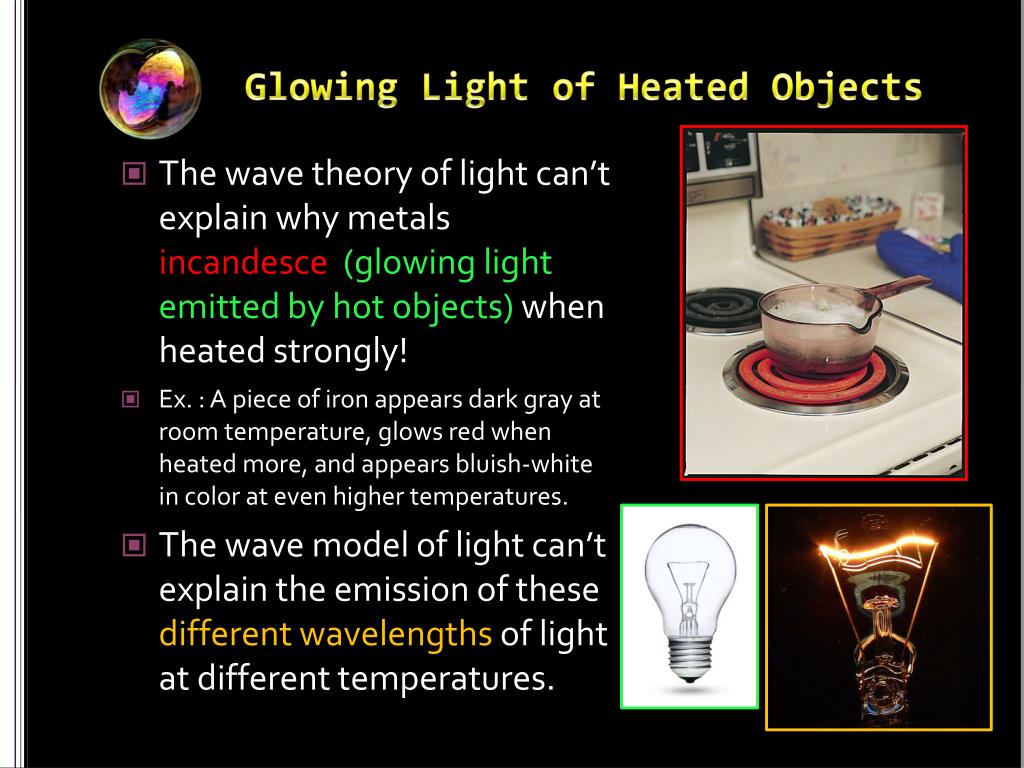 Glowing Light of Heated Objects

The wave theory of light can't explain why metals incandesce (glowing light emitted by hot objects) when heated strongly!

Ex. : A piece of iron appears dark gray at room temperature, glows red when heated more, and appears bluish-white in color at even higher temperatures.

The wave model of light can't explain the emission of these different wavelengths of light at different temperatures.